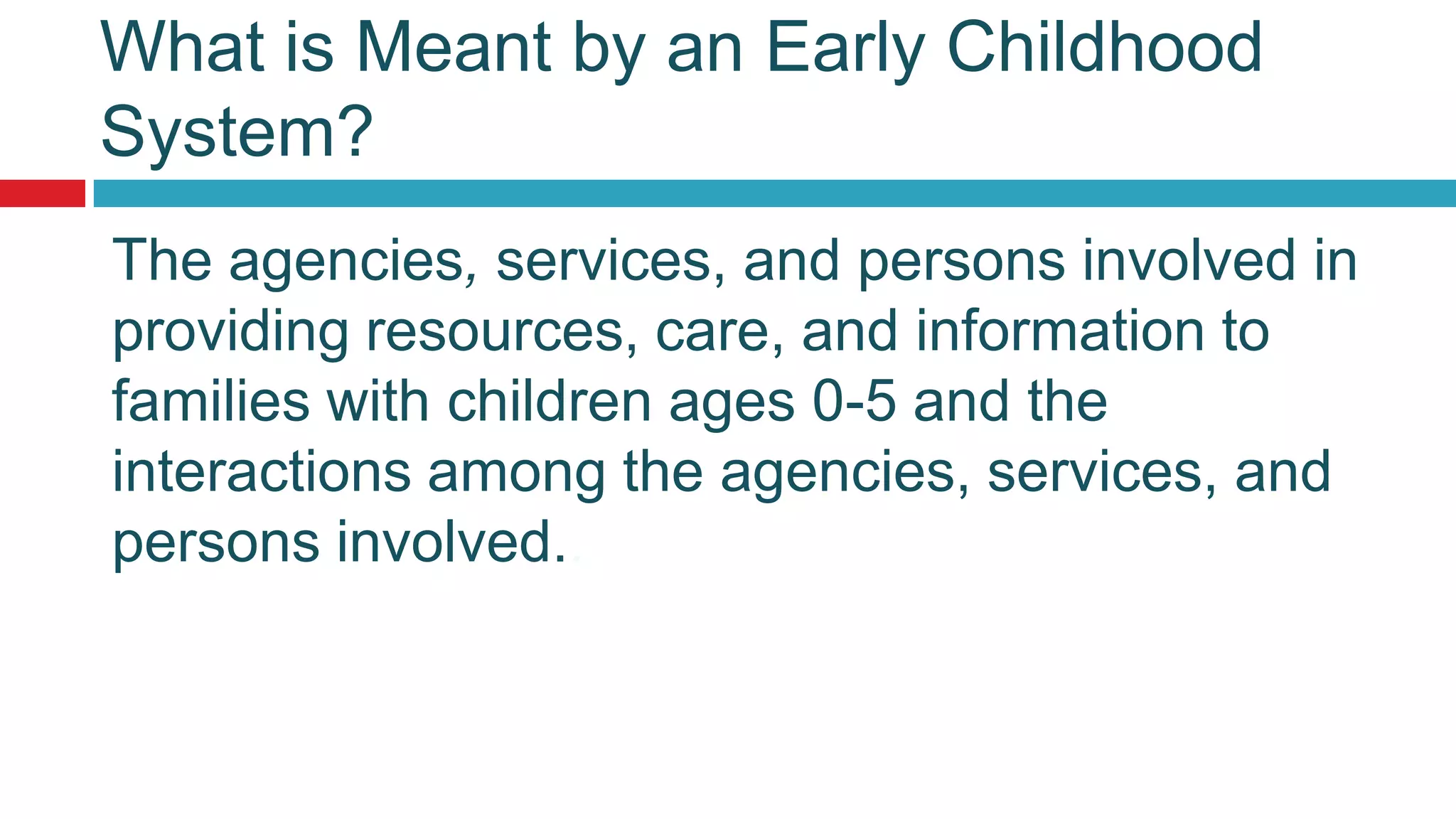 What is Meant by an Early Childhood System?

The agencies, services, and persons involved in providing resources, care, and information to families with children ages 0-5 and the interactions among the agencies, services, and persons involved.